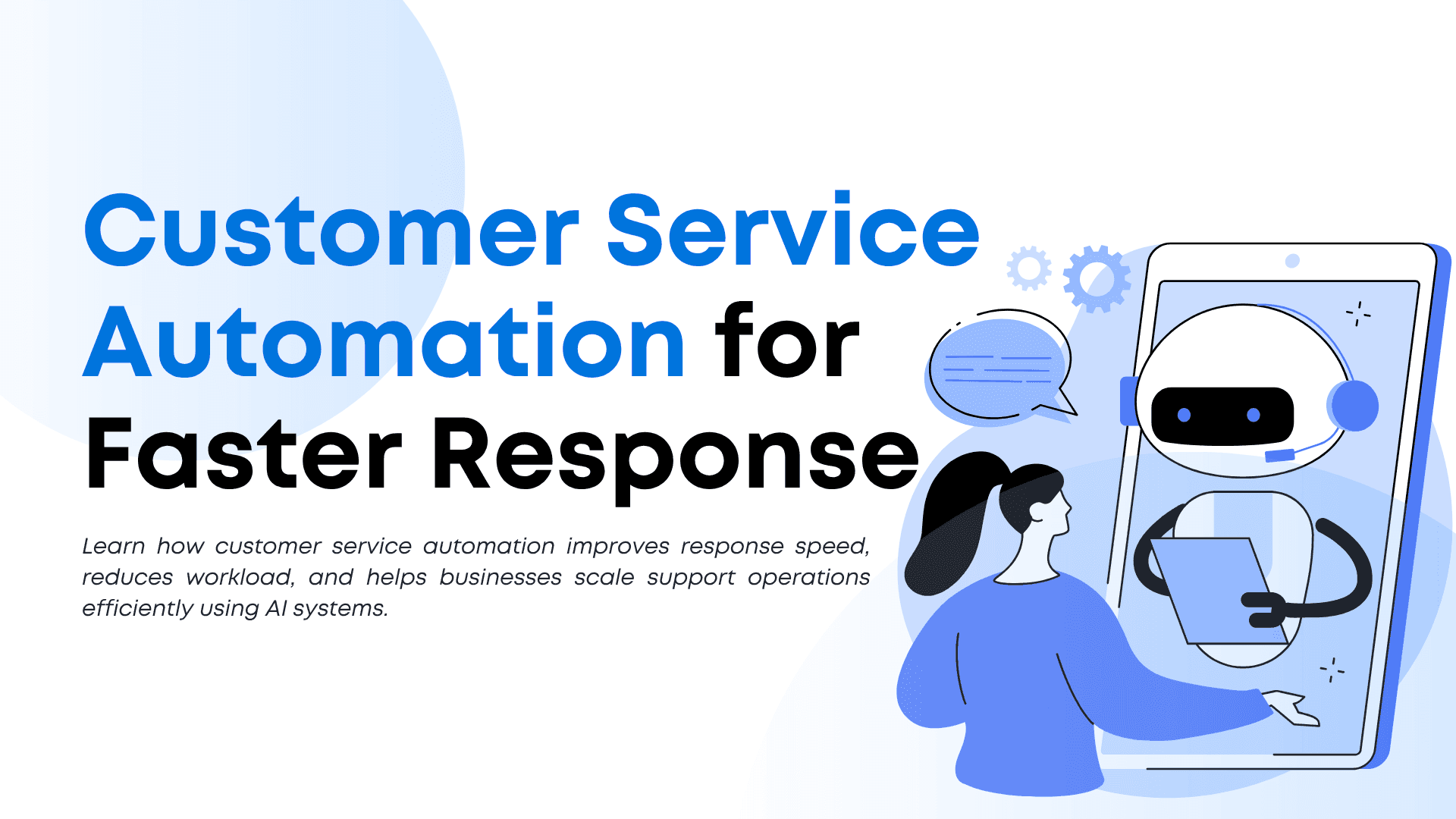 Customer Service Automation for Faster Response

Learn how customer service automation improves response speed, reduces workload, and helps businesses scale support operations efficiently using AI systems.